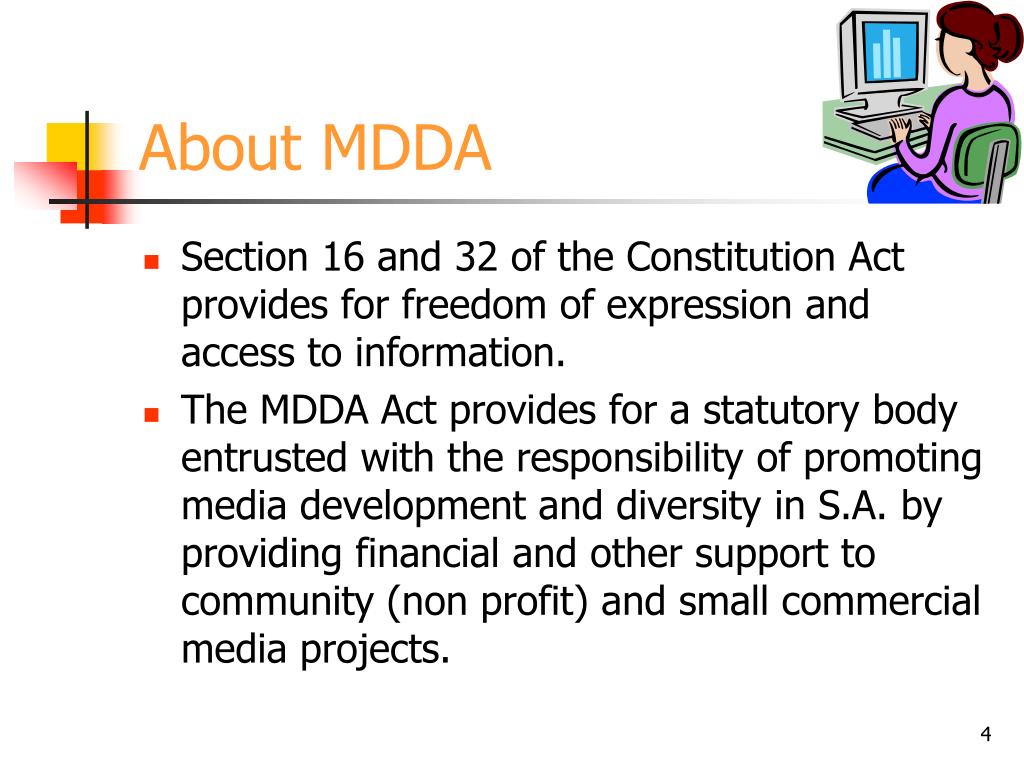 About MDDA

- Section 16 and 32 of the Constitution Act provides for freedom of expression and access to information.
- The MDDA Act provides for a statutory body entrusted with the responsibility of promoting media development and diversity in S.A. by providing financial and other support to community (non profit) and small commercial media projects.

4